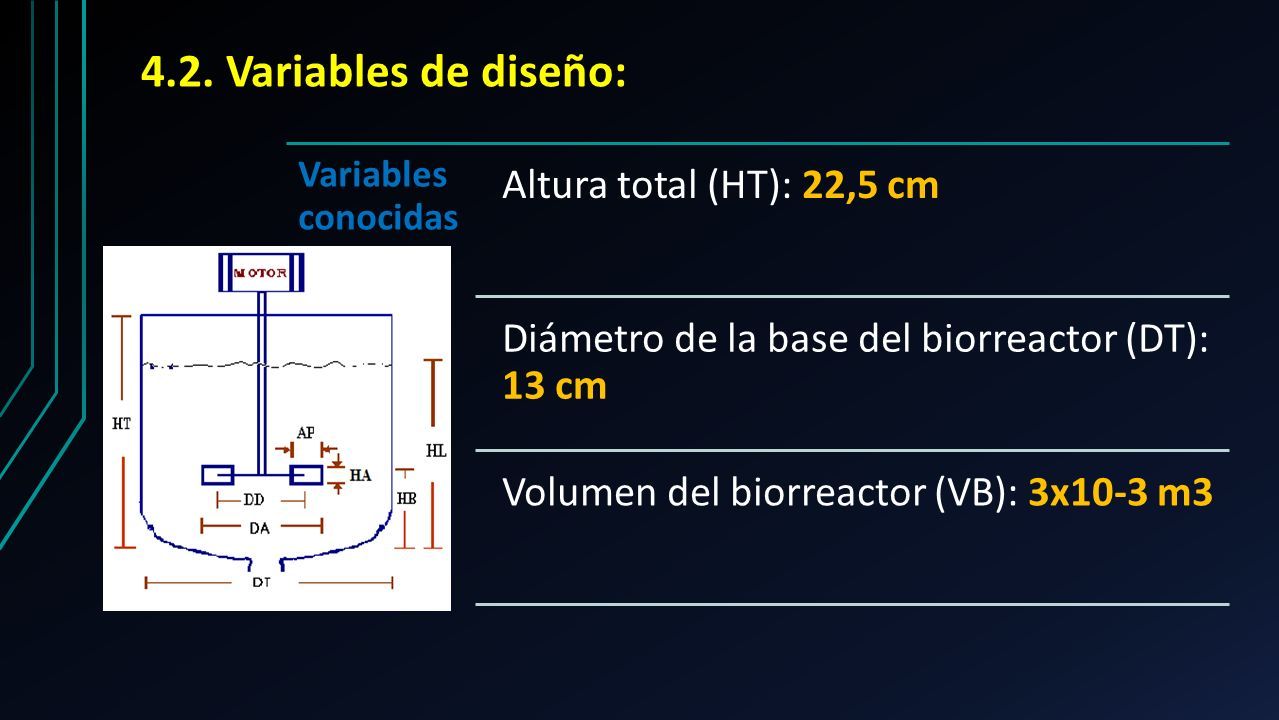 4.2. Variables de diseño:

Variables conocidas

Altura total (HT): 22,5 cm

Diámetro de la base del biorreactor (DT): 13 cm

Volumen del biorreactor (VB): 3x10-3 m3

MOTOR

HT

AP

HA

HL

HB

DD

DA

DT